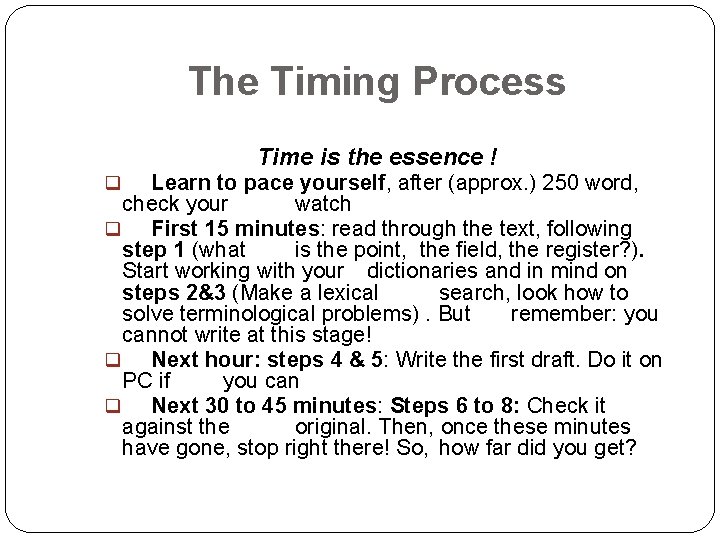 The Timing Process

Time is the essence !

❑ Learn to pace yourself, after (approx.) 250 word, check your watch

❑ First 15 minutes: read through the text, following step 1 (what is the point, the field, the register?). Start working with your dictionaries and in mind on steps 2&3 (Make a lexical search, look how to solve terminological problems) . But remember: you cannot write at this stage!

❑ Next hour: steps 4 & 5: Write the first draft. Do it on PC if you can

❑ Next 30 to 45 minutes: Steps 6 to 8: Check it against the original. Then, once these minutes have gone, stop right there! So, how far did you get?